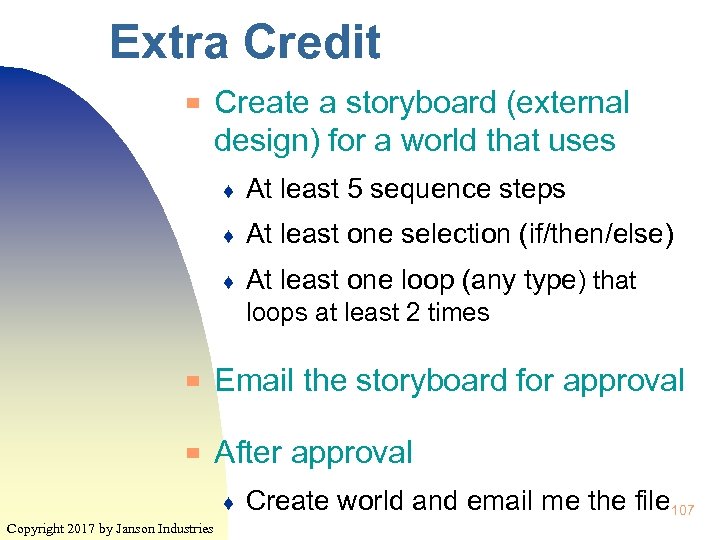 Extra Credit

Create a storyboard (external design) for a world that uses

At least 5 sequence steps

At least one selection (if/then/else)

At least one loop (any type) that loops at least 2 times

Email the storyboard for approval

After approval

Create world and email me the file

107

Copyright 2017 by Janson Industries